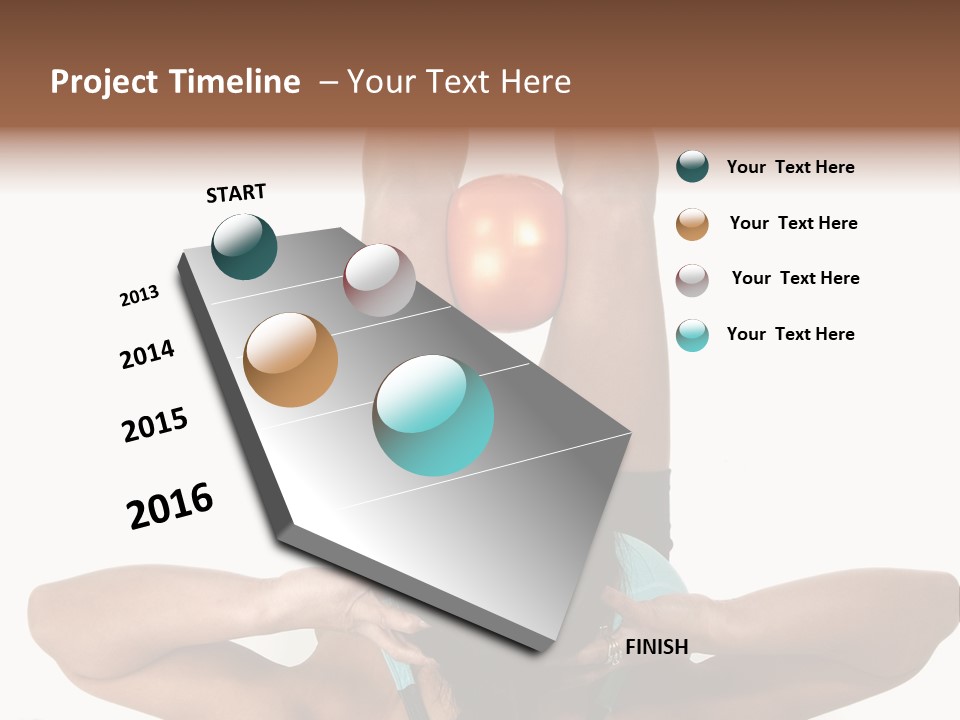 Project Timeline – Your Text Here

START

2013

2014

2015

2016

FINISH

Your Text Here

Your Text Here

Your Text Here

Your Text Here